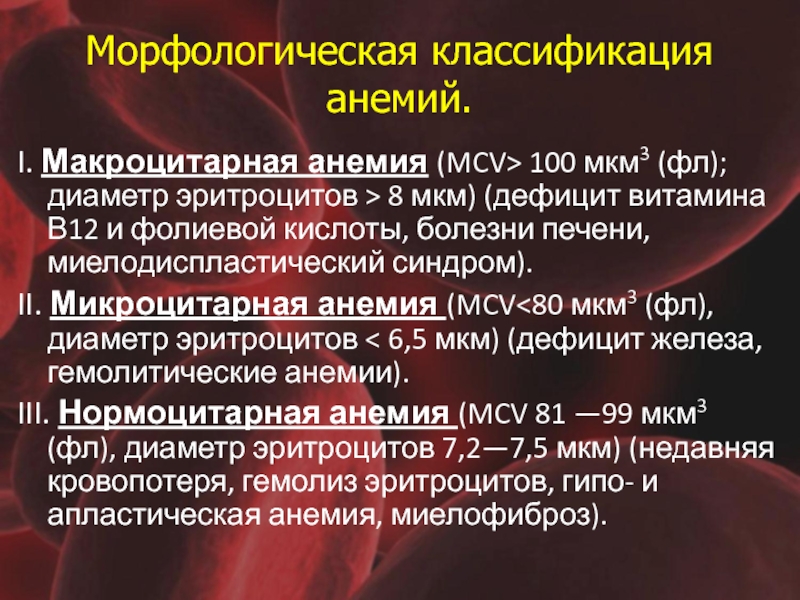 Морфологическая классификация анемий.

I. Макроцитарная анемия (MCV> 100 мкм$^3$ (фл); диаметр эритроцитов > 8 мкм) (дефицит витамина В12 и фолиевой кислоты, болезни печени, миелодиспластический синдром).

II. Микроцитарная анемия (MCV<80 мкм$^3$ (фл), диаметр эритроцитов < 6,5 мкм) (дефицит железа, гемолитические анемии).

III. Нормоцитарная анемия (MCV 81 —99 мкм$^3$ (фл), диаметр эритроцитов 7,2—7,5 мкм) (недавняя кровопотеря, гемолиз эритроцитов, гипо- и апластическая анемия, миелофиброз).